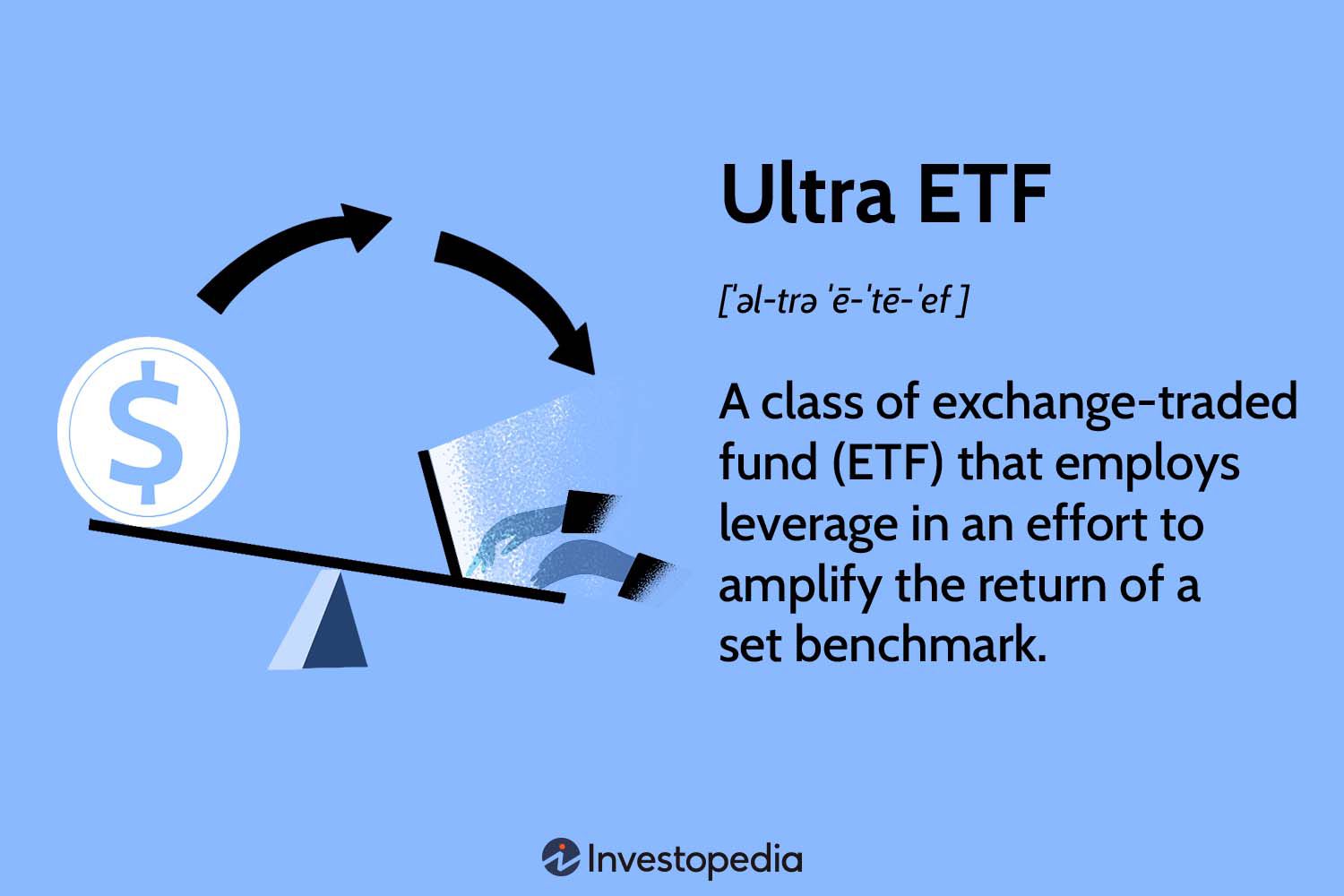 $

Ultra ETF

[ˈəl-trə ˈē-ˈtē-ˈef ]

A class of exchange-traded fund (ETF) that employs leverage in an effort to amplify the return of a set benchmark.

Investopedia